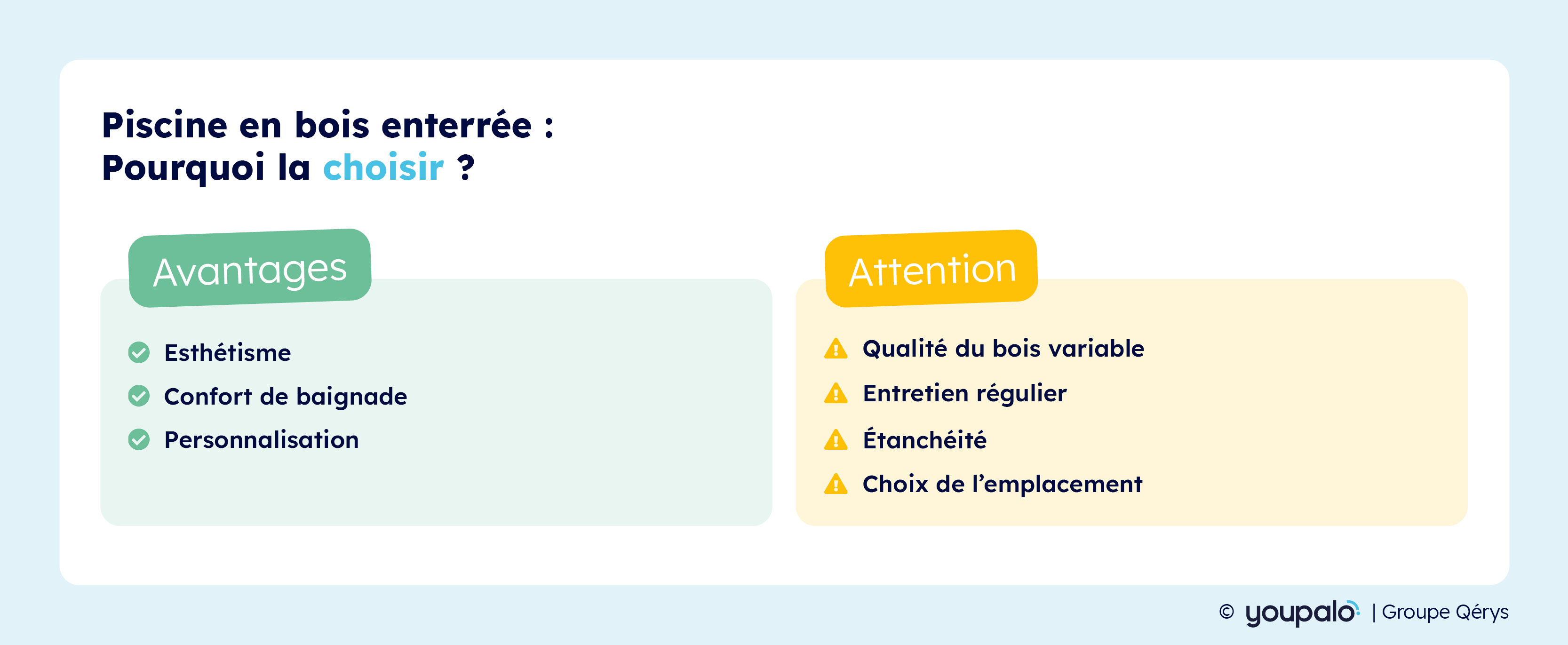 Piscine en bois enterrée :
Pourquoi la choisir ?

Avantages

Esthétisme
Confort de baignade
Personnalisation

Attention

Qualité du bois variable
Entretien régulier
Étanchéité
Choix de l'emplacement

© youpalo | Groupe Qérys